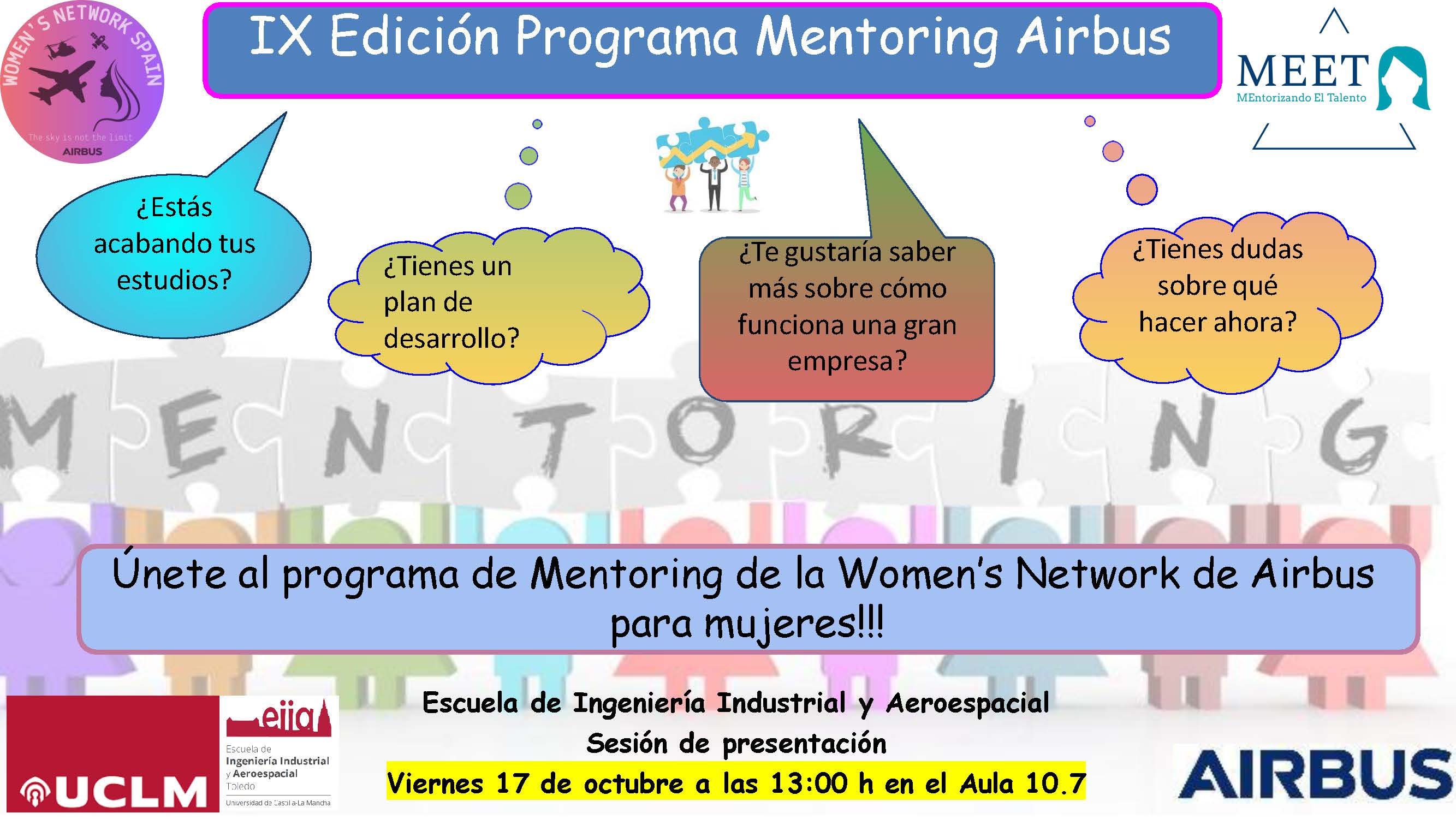 WOMEN'S NETWORK SPAIN
The sky is not the limit
AIRBUS

IX Edición Programa Mentoring Airbus

MEET
MEntorizando El Talento

¿Estás acabando tus estudios?

¿Tienes un plan de desarrollo?

¿Te gustaría saber más sobre cómo funciona una gran empresa?

¿Tienes dudas sobre qué hacer ahora?

MENTORING

Únete al programa de Mentoring de la Women's Network de Airbus para mujeres!!!

UCLM

eiia
Escuela de Ingeniería Industrial y Aeroespacial
Toledo
Universidad de Castilla-La Mancha

Escuela de Ingeniería Industrial y Aeroespacial
Sesión de presentación
Viernes 17 de octubre a las 13:00 h en el Aula 10.7

AIRBUS